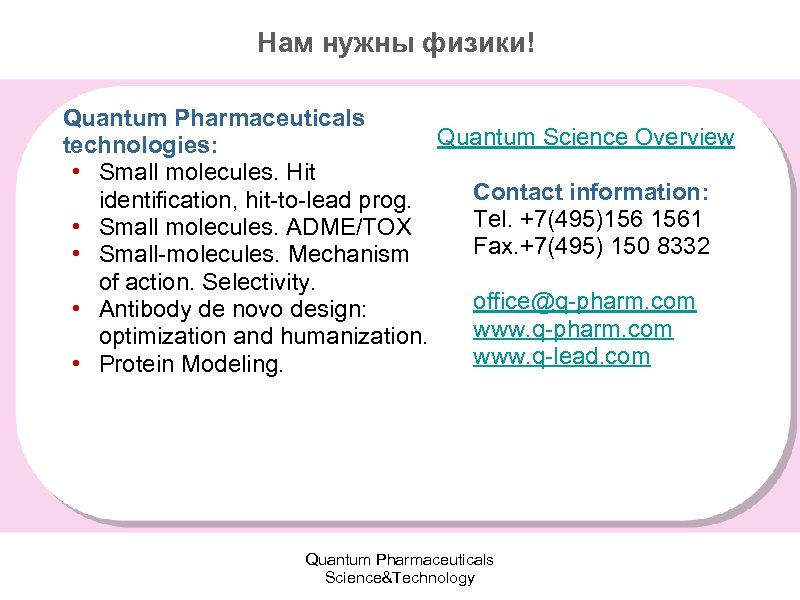 Нам нужны физики!

Quantum Pharmaceuticals technologies:
• Small molecules. Hit identification, hit-to-lead prog.
• Small molecules. ADME/TOX
• Small-molecules. Mechanism of action. Selectivity.
• Antibody de novo design: optimization and humanization.
• Protein Modeling.

Quantum Science Overview

Contact information:
Tel. +7(495)156 1561
Fax.+7(495) 150 8332

office@q-pharm.com
www.q-pharm.com
www.q-lead.com

Quantum Pharmaceuticals
Science&Technology